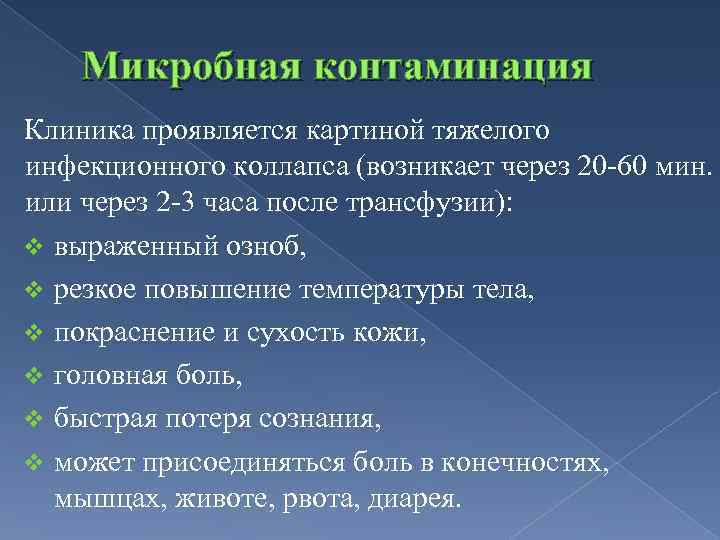 Микробная контаминация

Клиника проявляется картиной тяжелого инфекционного коллапса (возникает через 20-60 мин. или через 2-3 часа после трансфузии):

❖ выраженный озноб,
❖ резкое повышение температуры тела,
❖ покраснение и сухость кожи,
❖ головная боль,
❖ быстрая потеря сознания,
❖ может присоединяться боль в конечностях, мышцах, животе, рвота, диарея.